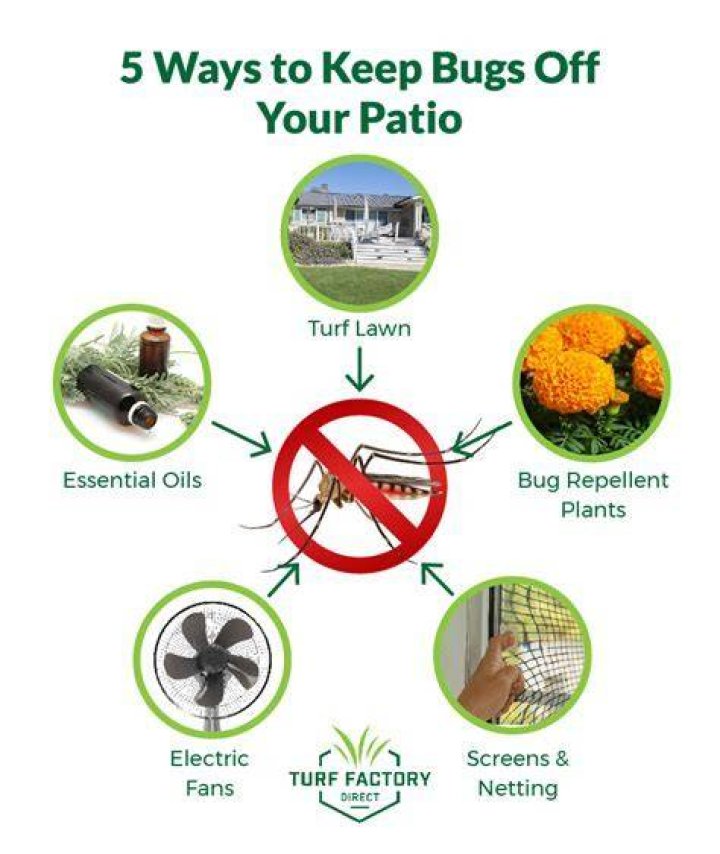 5 Ways to Keep Bugs Off Your Patio

Turf Lawn

Essential Oils

Bug Repellent Plants

Electric Fans

Screens & Netting

TURF FACTORY DIRECT